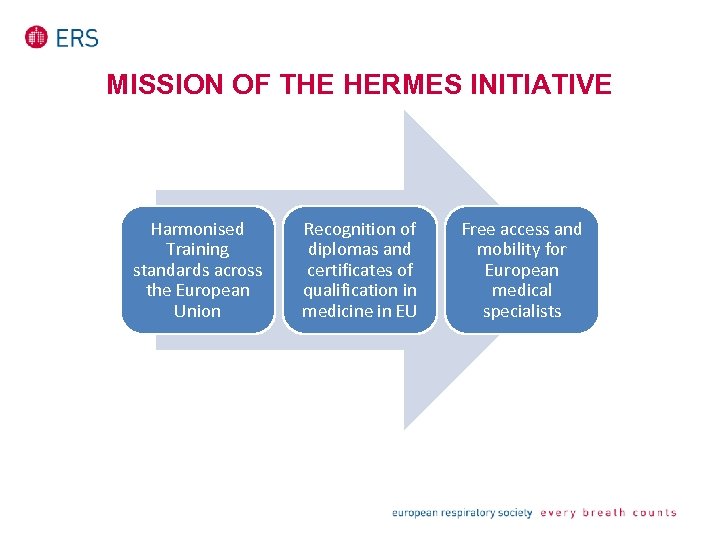 ERS

MISSION OF THE HERMES INITIATIVE

Harmonised Training standards across the European Union

Recognition of diplomas and certificates of qualification in medicine in EU

Free access and mobility for European medical specialists

european respiratory society every breath counts